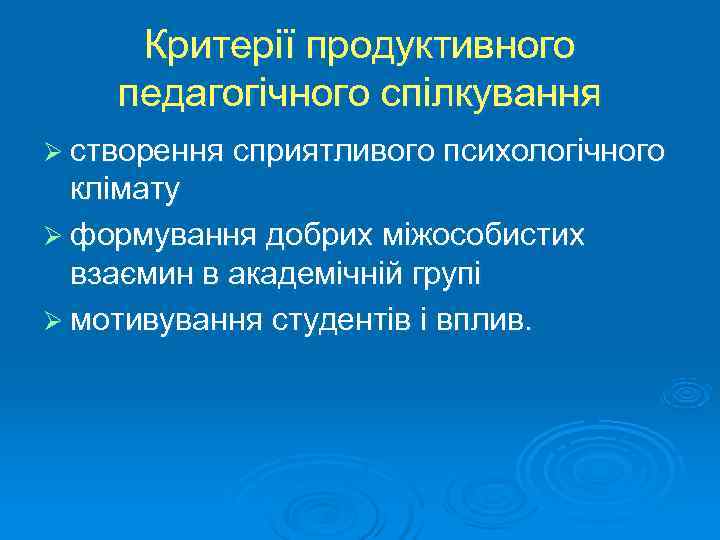 Критерії продуктивного педагогічного спілкування

➢ створення сприятливого психологічного клімату

➢ формування добрих міжособистих взаємин в академічній групі

➢ мотивування студентів і вплив.